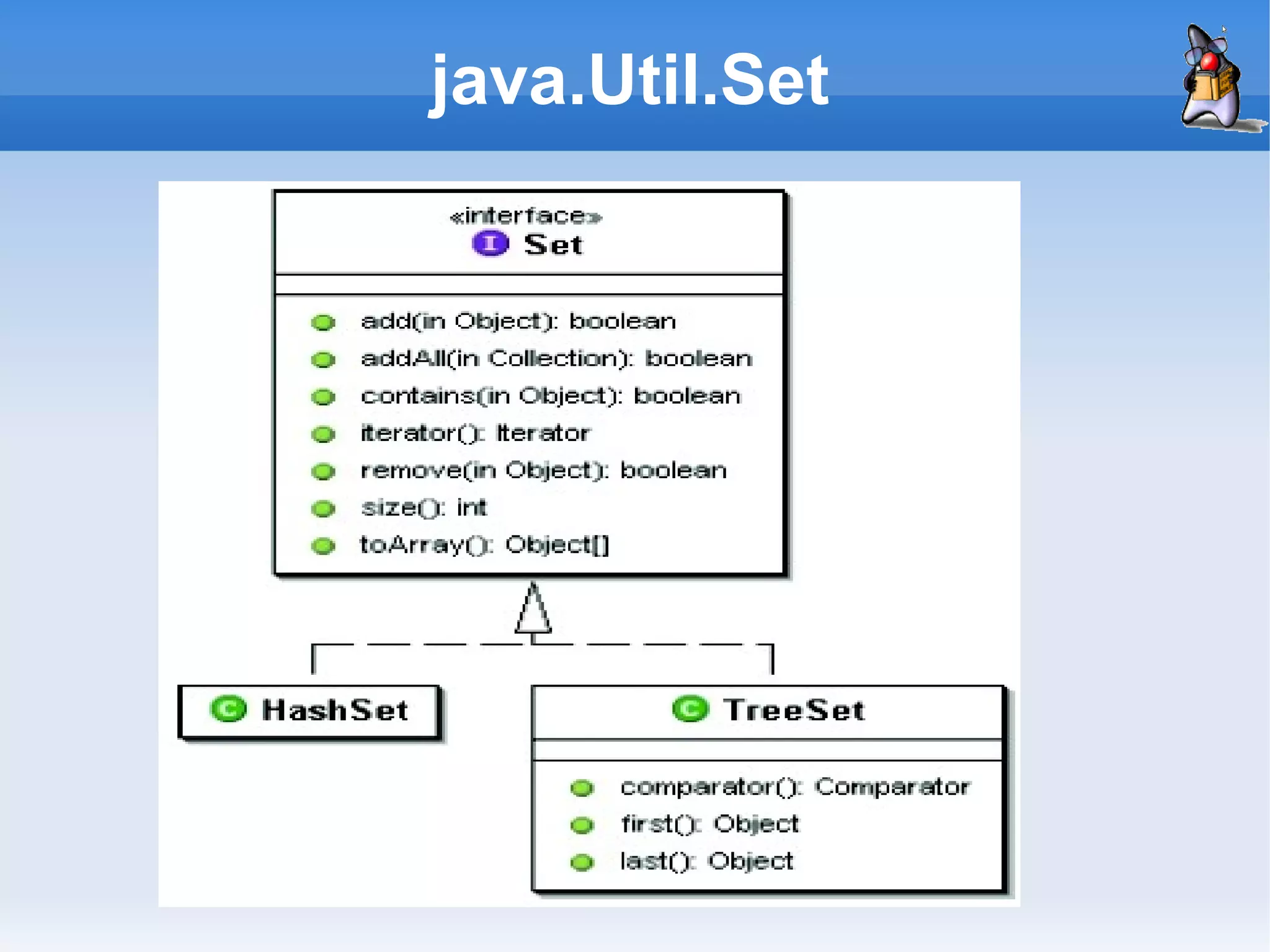 java.Util.Set

«interface»
I Set

add(in Object): boolean
addAll(in Collection): boolean
contains(in Object): boolean
iterator(): Iterator
remove(in Object): boolean
size(): int
toArray(): Object[]

C HashSet

C TreeSet

comparator(): Comparator
first(): Object
last(): Object